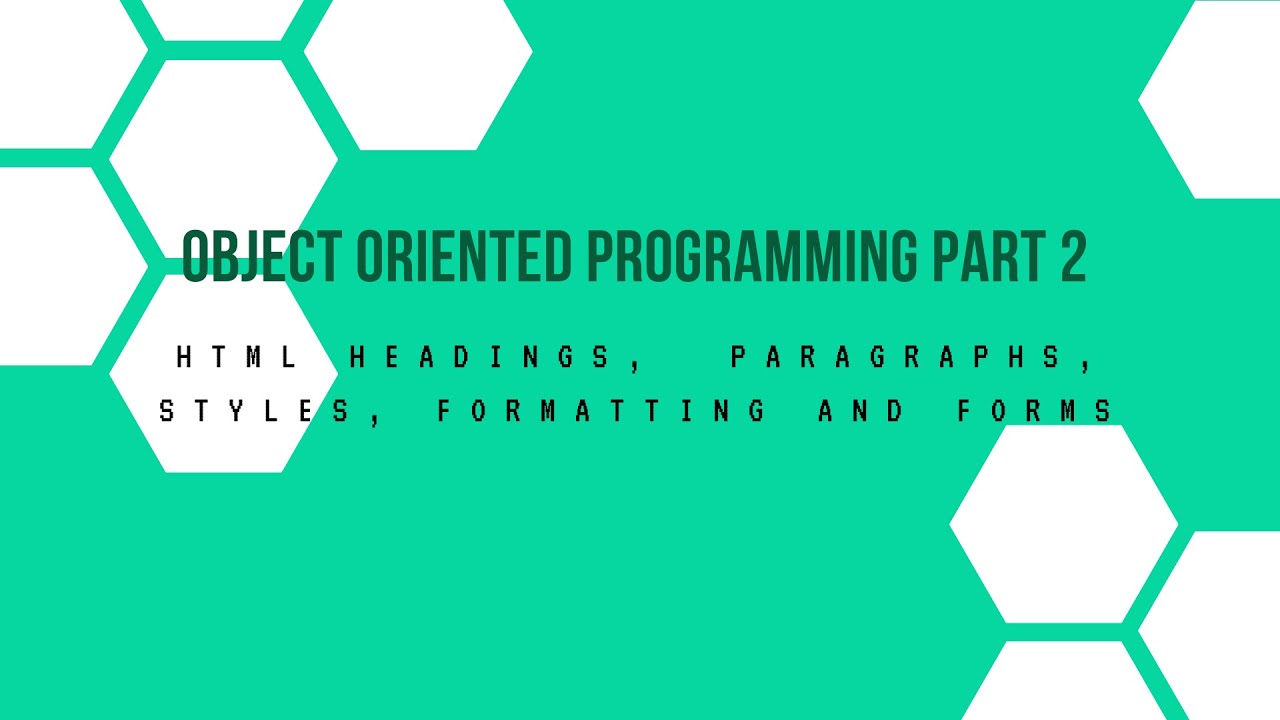 OBJECT ORIENTED PROGRAMMING PART 2

HTML HEADINGS, PARAGRAPHS, STYLES, FORMATTING AND FORMS